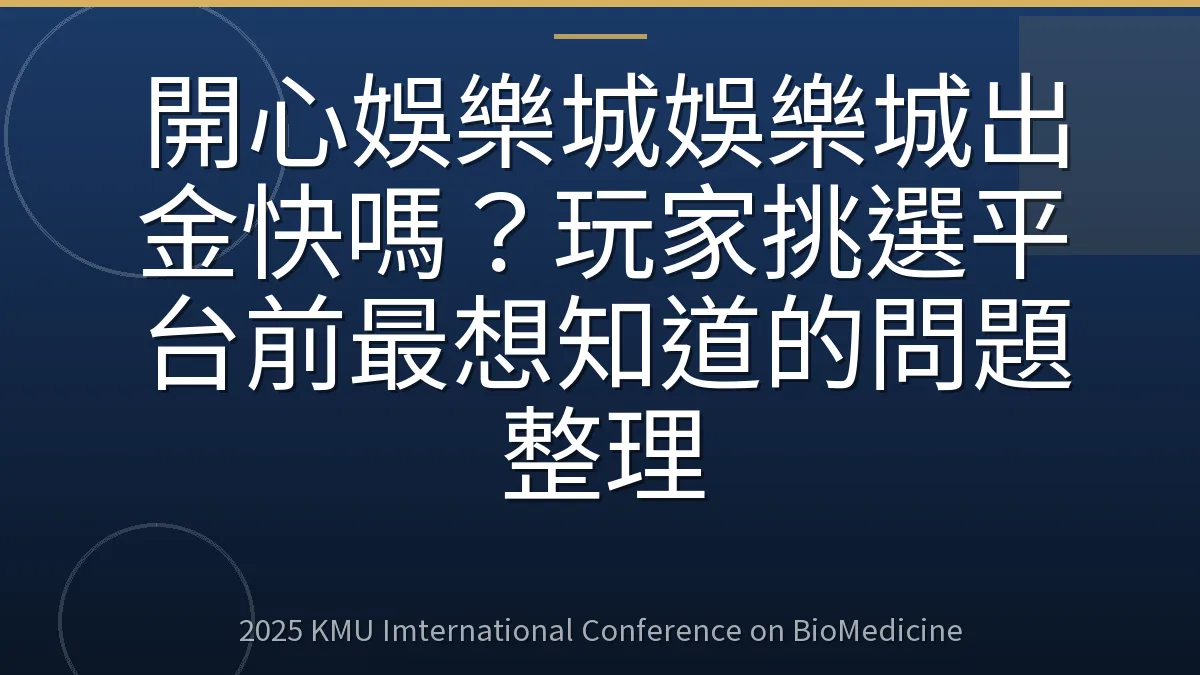 開心娛樂城娛樂城出金快嗎？玩家挑選平台前最想知道的問題整理

2025 KMU Imternational Conference on BioMedicine